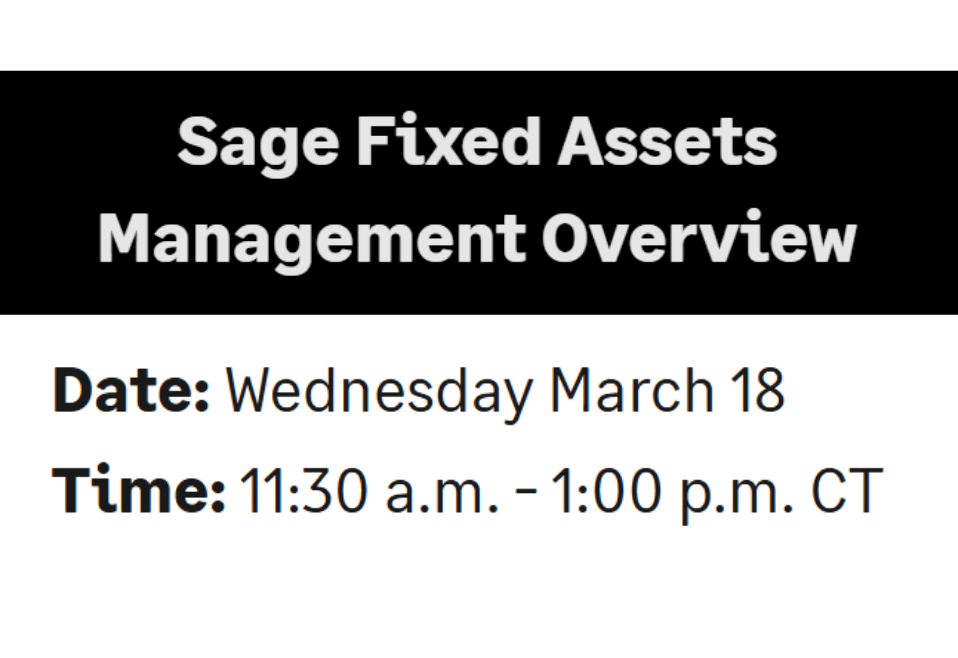 Sage Fixed Assets Management Overview

Date: Wednesday March 18

Time: 11:30 a.m. - 1:00 p.m. CT